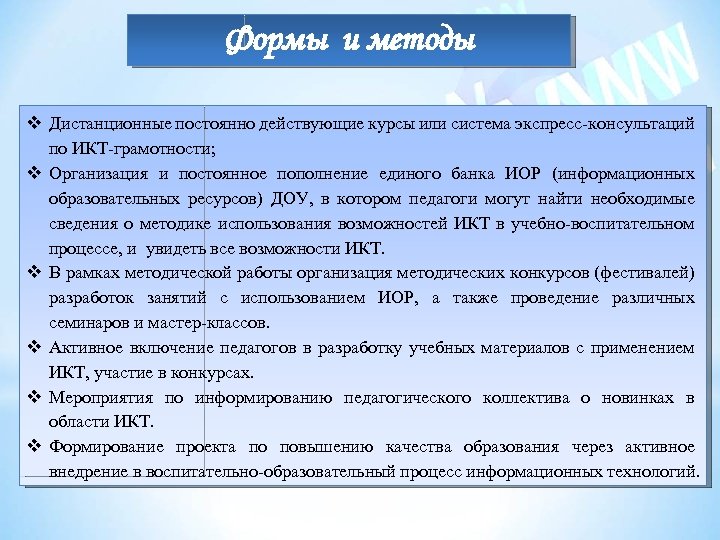 Формы и методы

❖ Дистанционные постоянно действующие курсы или система экспресс-консультаций по ИКТ-грамотности;

❖ Организация и постоянное пополнение единого банка ИОР (информационных образовательных ресурсов) ДОУ, в котором педагоги могут найти необходимые сведения о методике использования возможностей ИКТ в учебно-воспитательном процессе, и увидеть все возможности ИКТ.

❖ В рамках методической работы организация методических конкурсов (фестивалей) разработок занятий с использованием ИОР, а также проведение различных семинаров и мастер-классов.

❖ Активное включение педагогов в разработку учебных материалов с применением ИКТ, участие в конкурсах.

❖ Мероприятия по информированию педагогического коллектива о новинках в области ИКТ.

❖ Формирование проекта по повышению качества образования через активное внедрение в воспитательно-образовательный процесс информационных технологий.

WWW